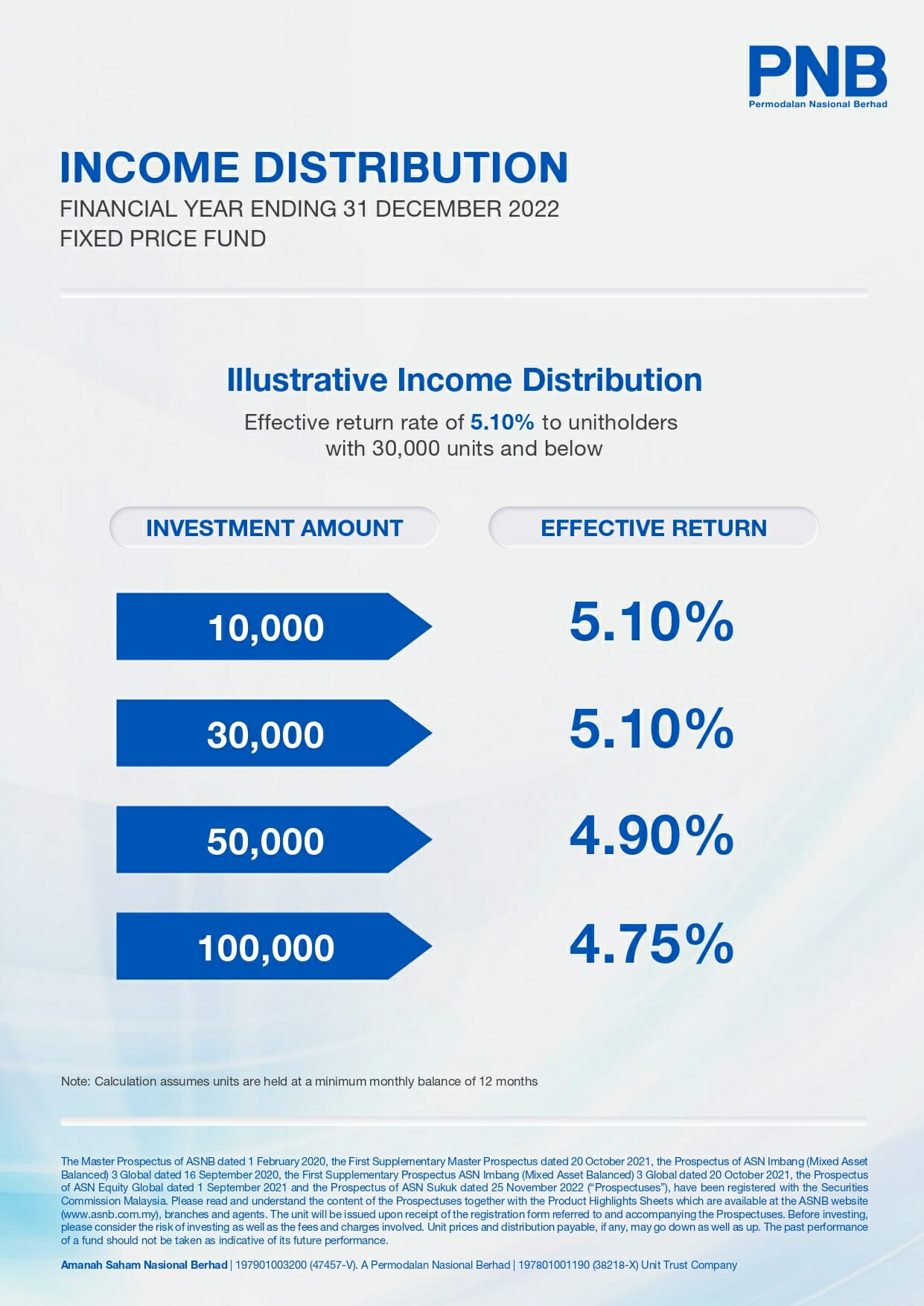 PNB
Permodalan Nasional Berhad

INCOME DISTRIBUTION
FINANCIAL YEAR ENDING 31 DECEMBER 2022
FIXED PRICE FUND

Illustrative Income Distribution
Effective return rate of 5.10% to unitholders with 30,000 units and below

| INVESTMENT AMOUNT | EFFECTIVE RETURN |
|---|---|
| 10,000 | 5.10% |
| 30,000 | 5.10% |
| 50,000 | 4.90% |
| 100,000 | 4.75% |

Note: Calculation assumes units are held at a minimum monthly balance of 12 months

The Master Prospectus of ASNB dated 1 February 2020, the First Supplementary Master Prospectus dated 20 October 2021, the Prospectus of ASN Imbang (Mixed Asset Balanced) 3 Global dated 16 September 2020, the First Supplementary Prospectus ASN Imbang (Mixed Asset Balanced) 3 Global dated 20 October 2021, the Prospectus of ASN Equity Global dated 1 September 2021 and the Prospectus of ASN Sukuk dated 25 November 2022 ("Prospectuses"), have been registered with the Securities Commission Malaysia. Please read and understand the content of the Prospectuses together with the Product Highlights Sheets which are available at the ASNB website (www.asnb.com.my), branches and agents. The unit will be issued upon receipt of the registration form referred to and accompanying the Prospectuses. Before investing, please consider the risk of investing as well as the fees and charges involved. Unit prices and distribution payable, if any, may go down as well as up. The past performance of a fund should not be taken as indicative of its future performance.

Amanah Saham Nasional Berhad | 197901003200 (47457-V). A Permodalan Nasional Berhad | 197801001190 (38218-X) Unit Trust Company